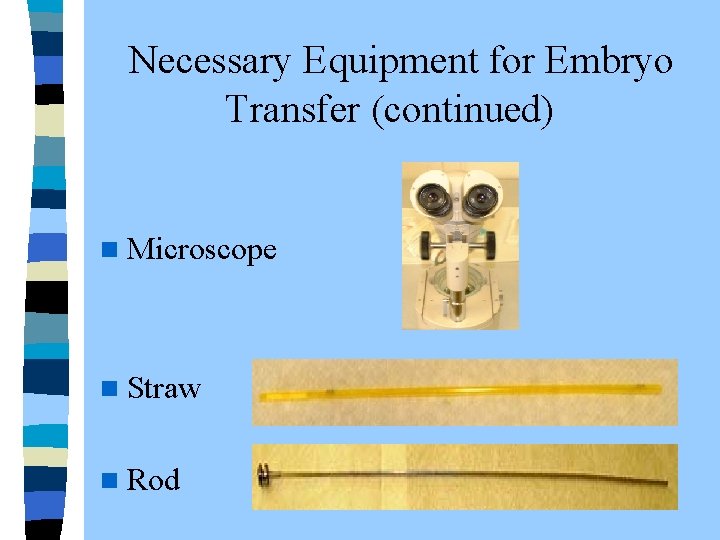 Necessary Equipment for Embryo Transfer (continued)

Microscope

Straw

Rod